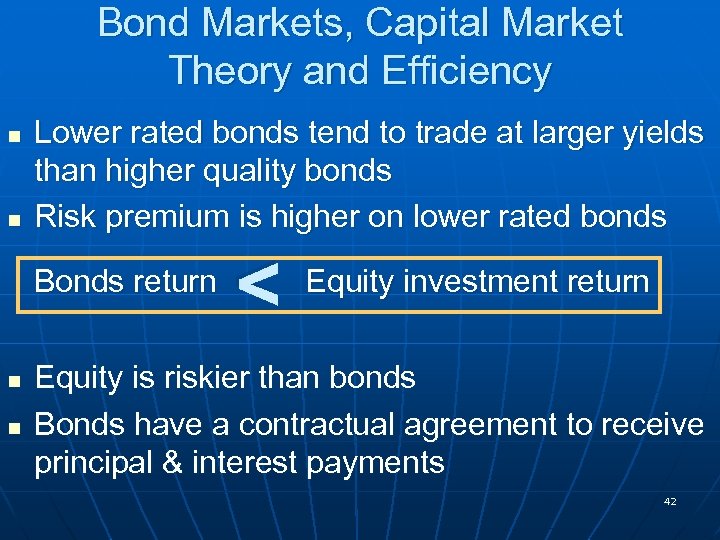 Bond Markets, Capital Market Theory and Efficiency

- Lower rated bonds tend to trade at larger yields than higher quality bonds
- Risk premium is higher on lower rated bonds

Bonds return < Equity investment return

- Equity is riskier than bonds
- Bonds have a contractual agreement to receive principal & interest payments

42